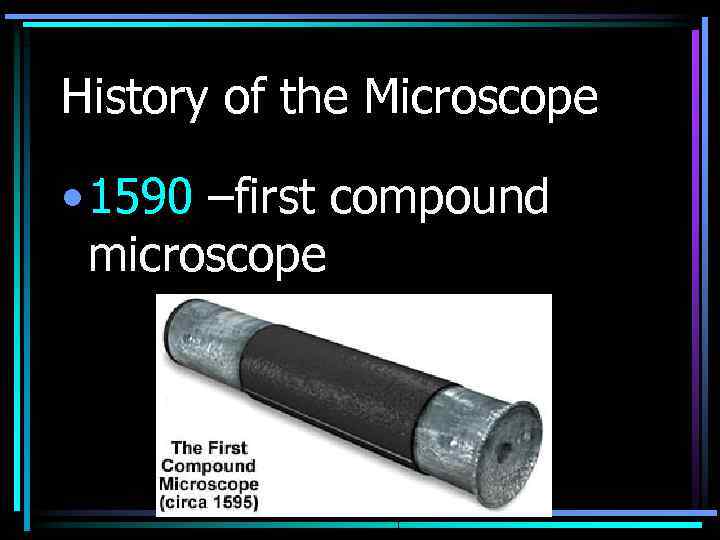 History of the Microscope

• 1590 –first compound microscope

The First Compound Microscope (circa 1595)